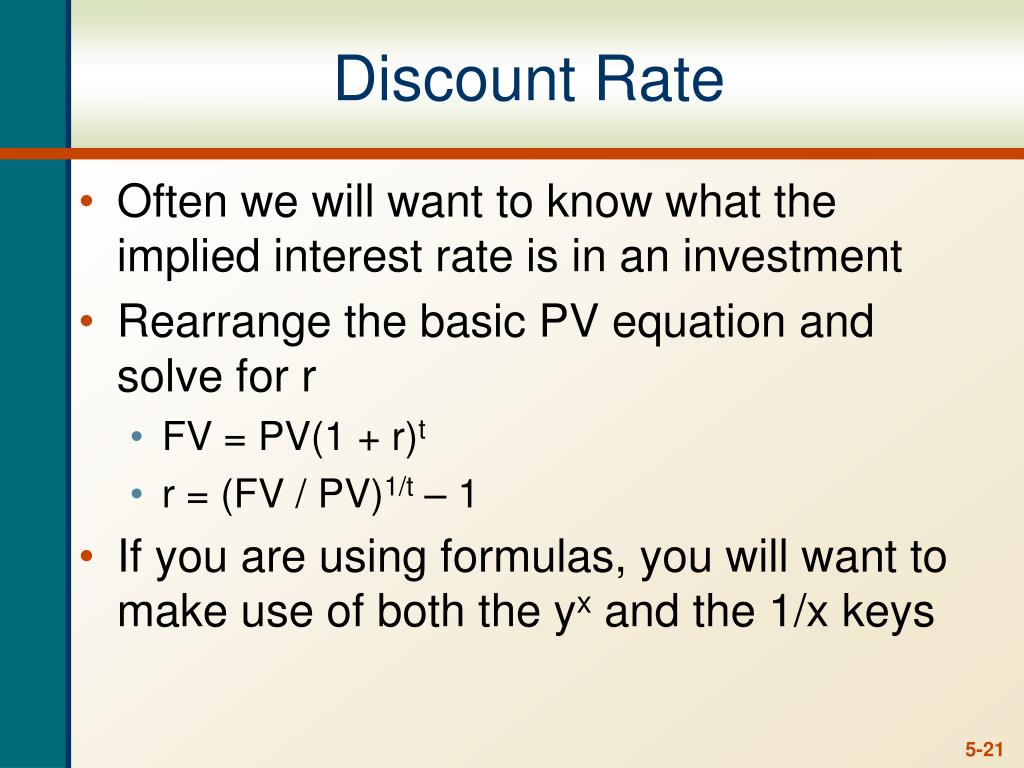 Discount Rate

• Often we will want to know what the implied interest rate is in an investment
• Rearrange the basic PV equation and solve for r
  • $FV = PV(1 + r)^t$
  • $r = (FV / PV)^{1/t} – 1$
• If you are using formulas, you will want to make use of both the $y^x$ and the 1/x keys

5-21